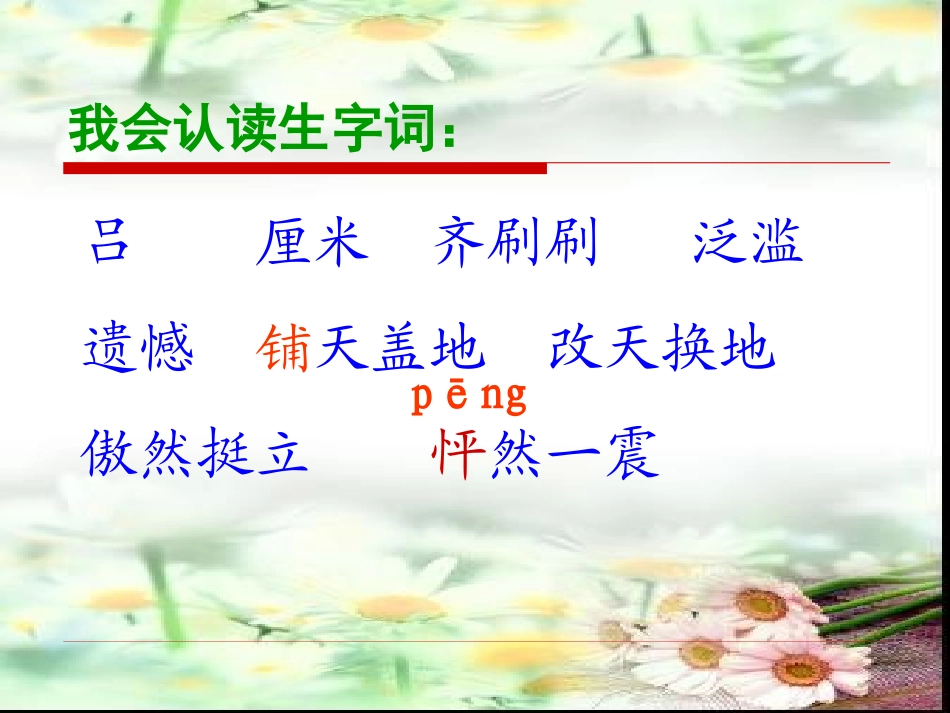 我会认读生字词：

吕　厘米　齐刷刷　泛滥

遗憾　铺天盖地　改天换地

pēng

傲然挺立　怦然一震